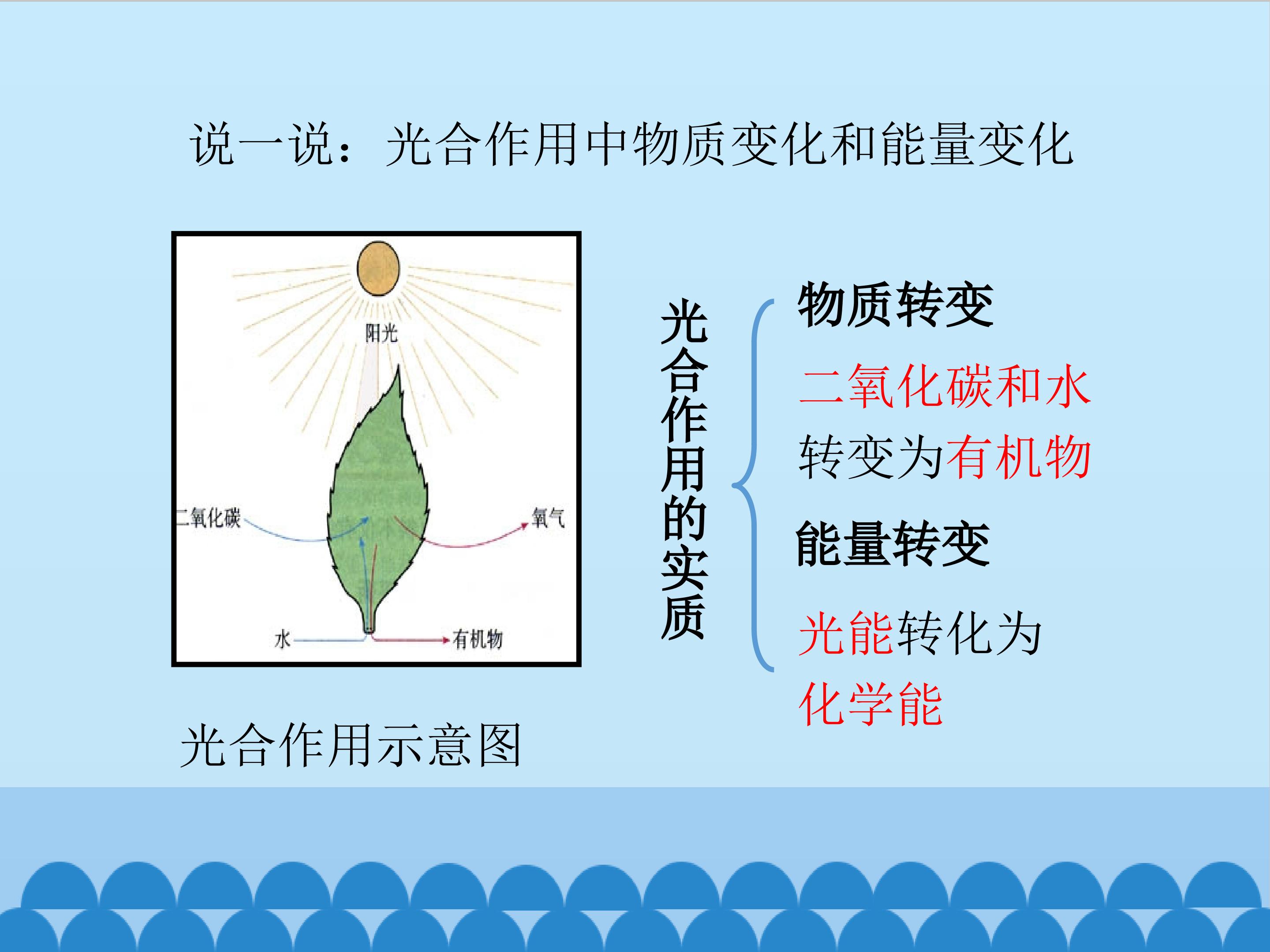 说一说：光合作用中物质变化和能量变化

阳光

二氧化碳

氧气

水

有机物

光合作用示意图

光合作用的实质

物质转变

二氧化碳和水转变为有机物

能量转变

光能转化为化学能